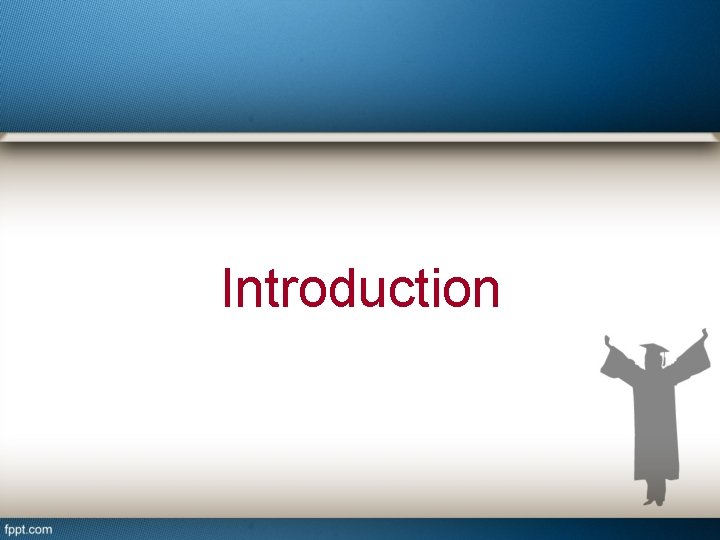 Introduction

fppt.com